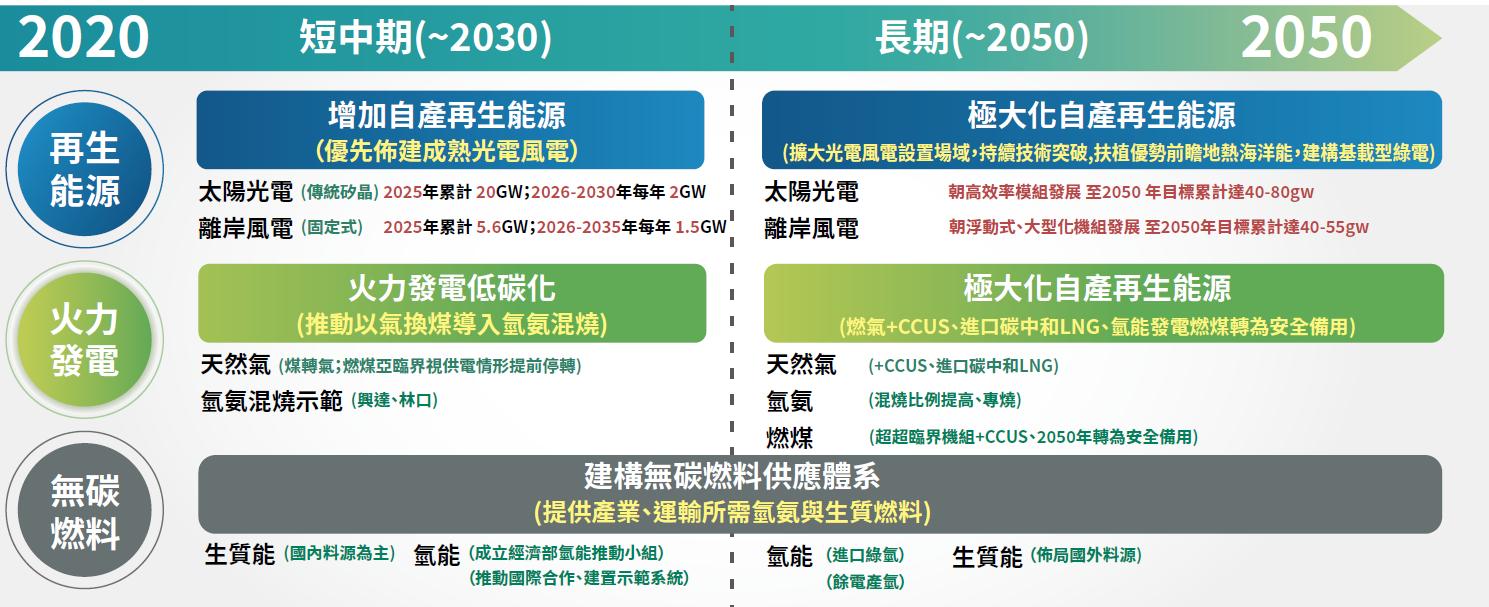 2020 短中期(~2030) 長期(~2050) 2050

再生能源

增加自產再生能源
(優先佈建成熟光電風電)

太陽光電 (傳統矽晶) 2025年累計 20GW;2026-2030年每年 2GW

離岸風電 (固定式) 2025年累計 5.6GW;2026-2035年每年 1.5GW

極大化自產再生能源
(擴大光電風電設置場域,持續技術突破,扶植優勢前瞻地熱海洋能,建構基載型綠電)

太陽光電 朝高效率模組發展 至2050 年目標累計達40-80gw

離岸風電 朝浮動式、大型化機組發展 至2050年目標累計達40-55gw

火力發電

火力發電低碳化
(推動以氣換煤導入氫氨混燒)

天然氣 (煤轉氣;燃煤亞臨界視供電情形提前停轉)

氫氨混燒示範 (興達、林口)

極大化自產再生能源
(燃氣+CCUS、進口碳中和LNG、氫能發電燃煤轉為安全備用)

天然氣 (+CCUS、進口碳中和LNG)

氫氨 (混燒比例提高、專燒)

燃煤 (超超臨界機組+CCUS、2050年轉為安全備用)

無碳燃料

建構無碳燃料供應體系
(提供產業、運輸所需氫氨與生質燃料)

生質能 (國內料源為主) 氫能 (成立經濟部氫能推動小組) (推動國際合作、建置示範系統)

氫能 (進口綠氫) (餘電產氫) 生質能 (佈局國外料源)